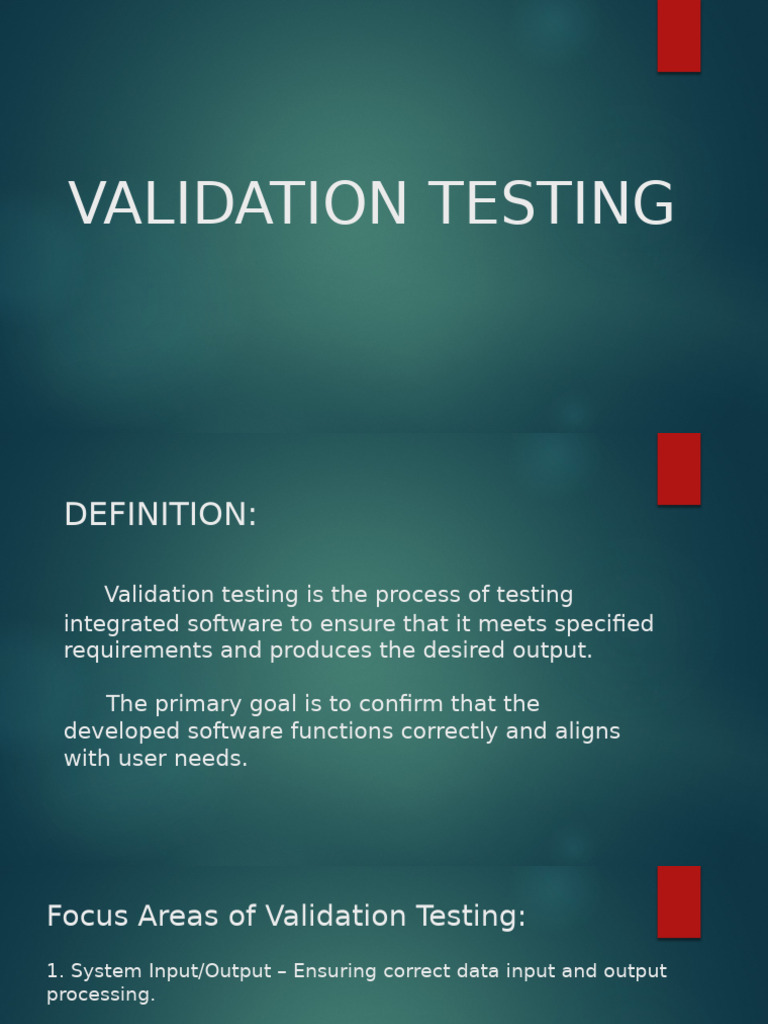 VALIDATION TESTING

DEFINITION:

Validation testing is the process of testing integrated software to ensure that it meets specified requirements and produces the desired output.

The primary goal is to confirm that the developed software functions correctly and aligns with user needs.

Focus Areas of Validation Testing:

1. System Input/Output – Ensuring correct data input and output processing.